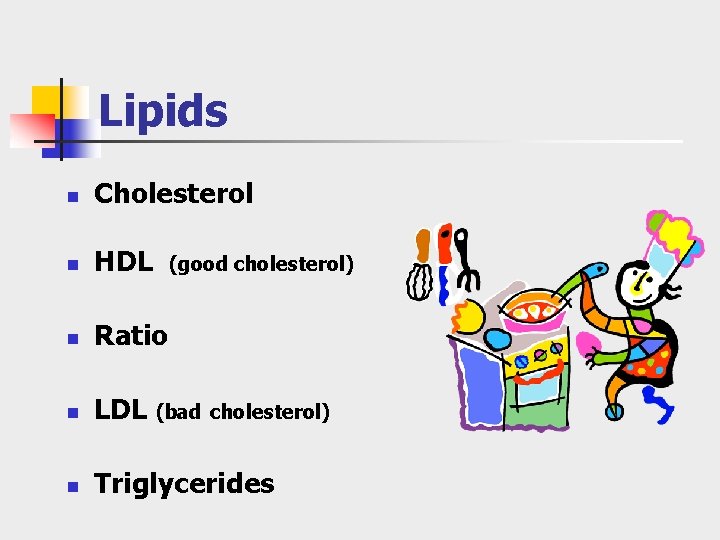 Lipids

- Cholesterol
- HDL (good cholesterol)
- Ratio
- LDL (bad cholesterol)
- Triglycerides